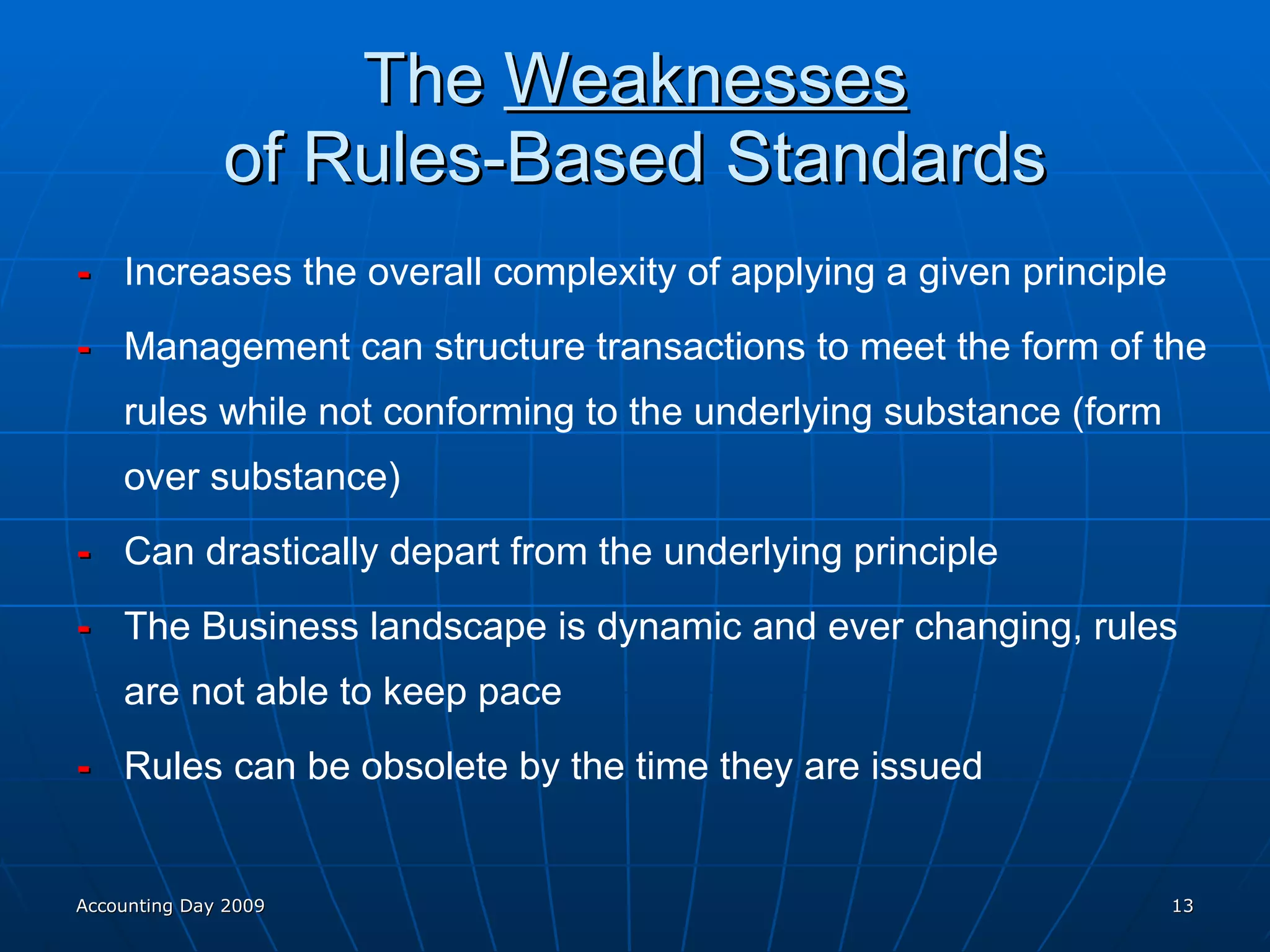 The Weaknesses of Rules-Based Standards

- Increases the overall complexity of applying a given principle
- Management can structure transactions to meet the form of the rules while not conforming to the underlying substance (form over substance)
- Can drastically depart from the underlying principle
- The Business landscape is dynamic and ever changing, rules are not able to keep pace
- Rules can be obsolete by the time they are issued

Accounting Day 2009

13